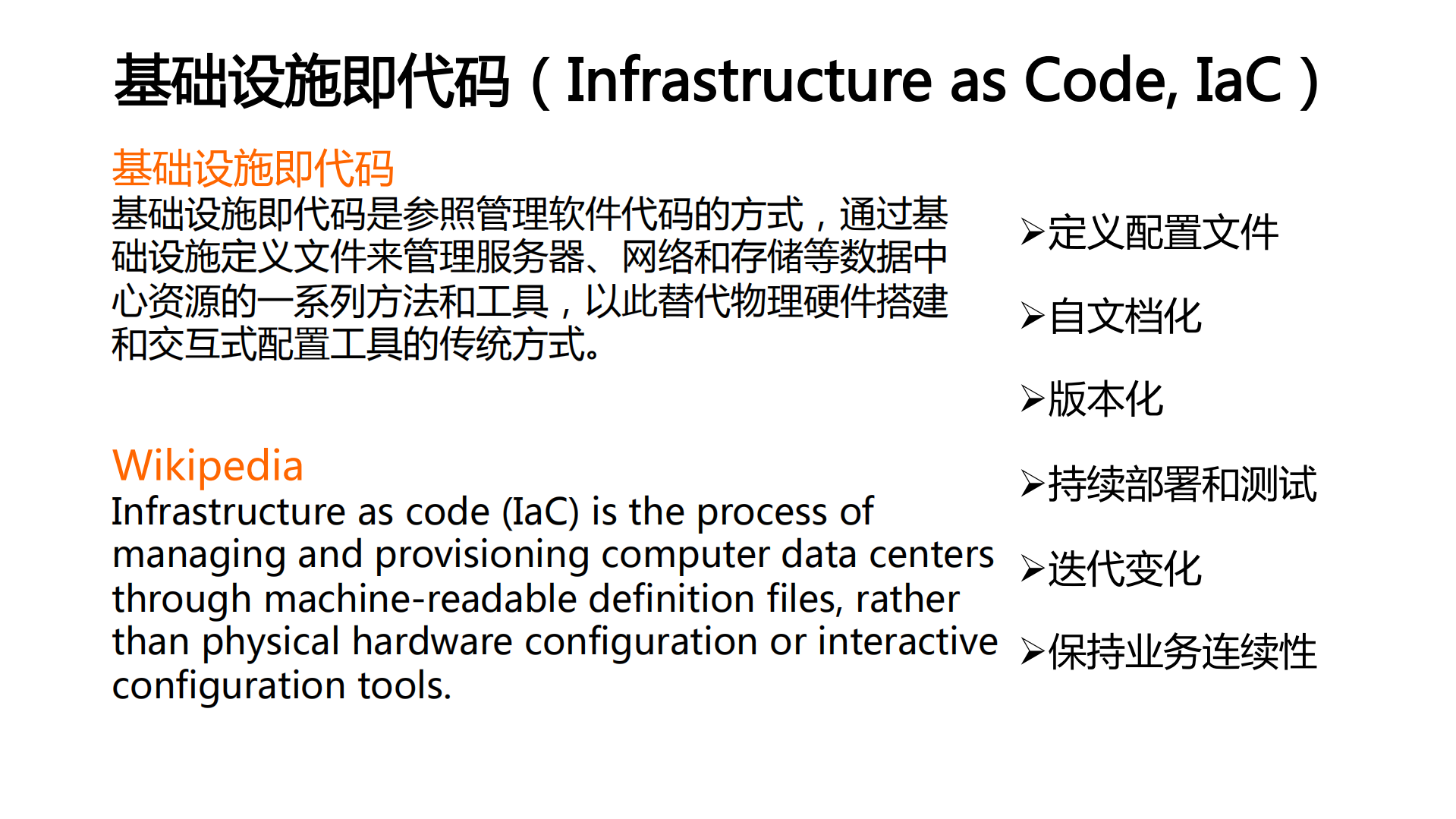 基础设施即代码（Infrastructure as Code, IaC）

基础设施即代码
基础设施即代码是参照管理软件代码的方式，通过基础设施定义文件来管理服务器、网络和存储等数据中心资源的一系列方法和工具，以此替代物理硬件搭建和交互式配置工具的传统方式。

Wikipedia
Infrastructure as code (IaC) is the process of managing and provisioning computer data centers through machine-readable definition files, rather than physical hardware configuration or interactive configuration tools.

➢定义配置文件

➢自文档化

➢版本化

➢持续部署和测试

➢迭代变化

➢保持业务连续性